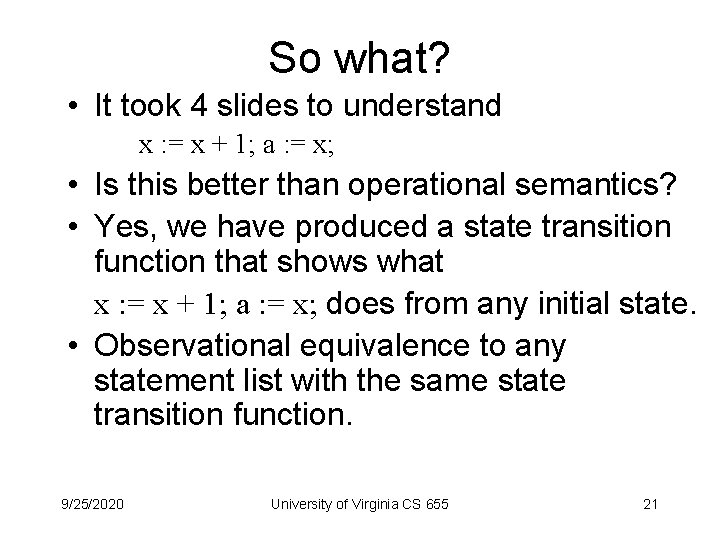 So what?

• It took 4 slides to understand
x := x + 1; a := x;
• Is this better than operational semantics?
• Yes, we have produced a state transition function that shows what
x := x + 1; a := x; does from any initial state.
• Observational equivalence to any statement list with the same state transition function.

9/25/2020 University of Virginia CS 655 21